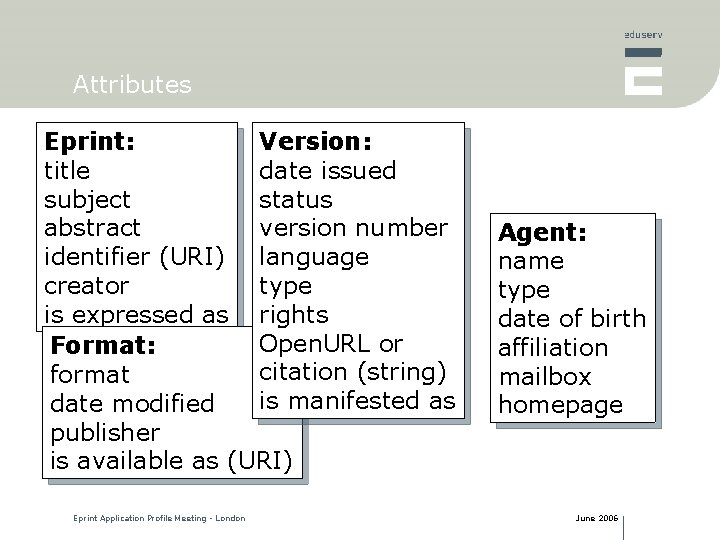 eduserv

Attributes

**Eprint:**
title
subject
abstract
identifier (URI)
creator
is expressed as

**Format:**
format
date modified
publisher
is available as (URI)

**Version:**
date issued
status
version number
language
type
rights
OpenURL or citation (string)
is manifested as

**Agent:**
name
type
date of birth
affiliation
mailbox
homepage

Eprint Application Profile Meeting - London

June 2006